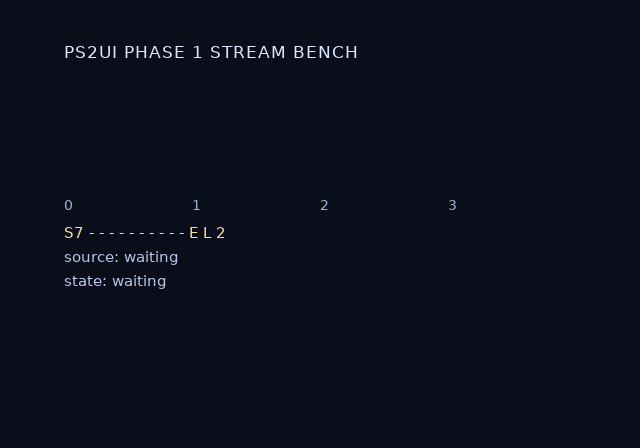 PS2UI PHASE 1 STREAM BENCH

0 1 2 3

S7 - - - - - - - - - - E L 2

source: waiting

state: waiting